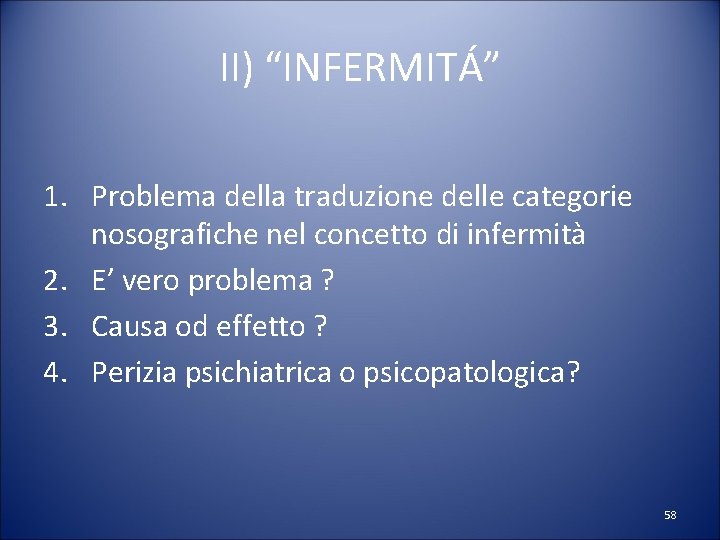 II) “INFERMITÁ”

1. Problema della traduzione delle categorie nosografiche nel concetto di infermità
2. E’ vero problema ?
3. Causa od effetto ?
4. Perizia psichiatrica o psicopatologica?

58